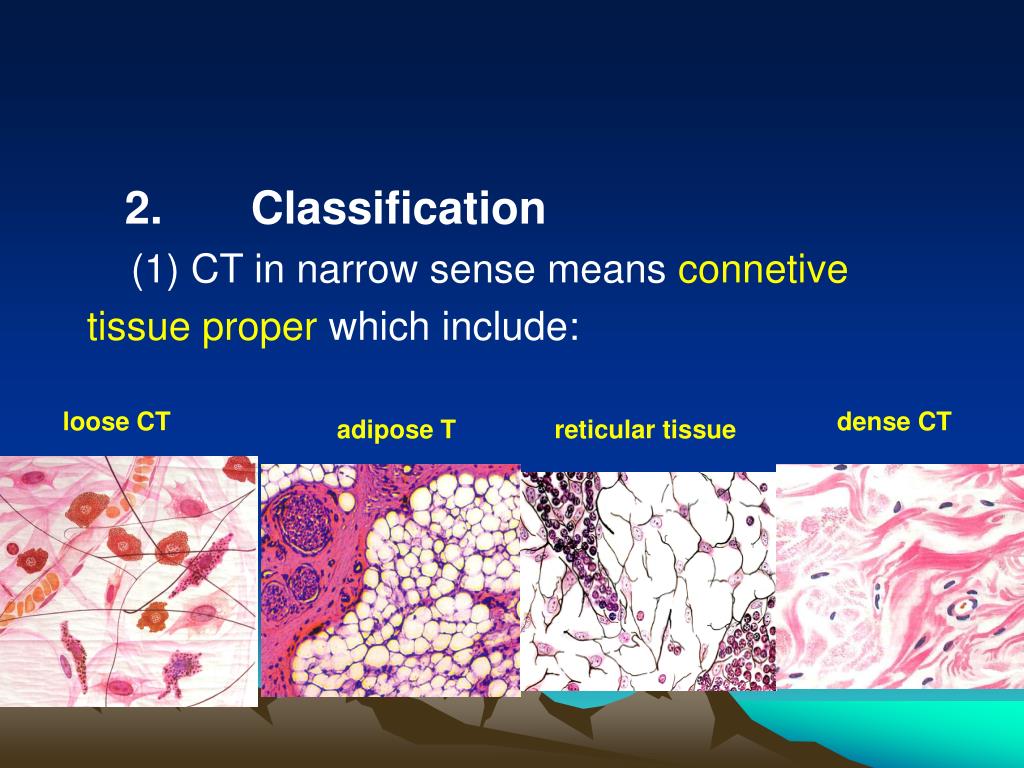 2. Classification

(1) CT in narrow sense means connetive tissue proper which include:

loose CT

adipose T

reticular tissue

dense CT